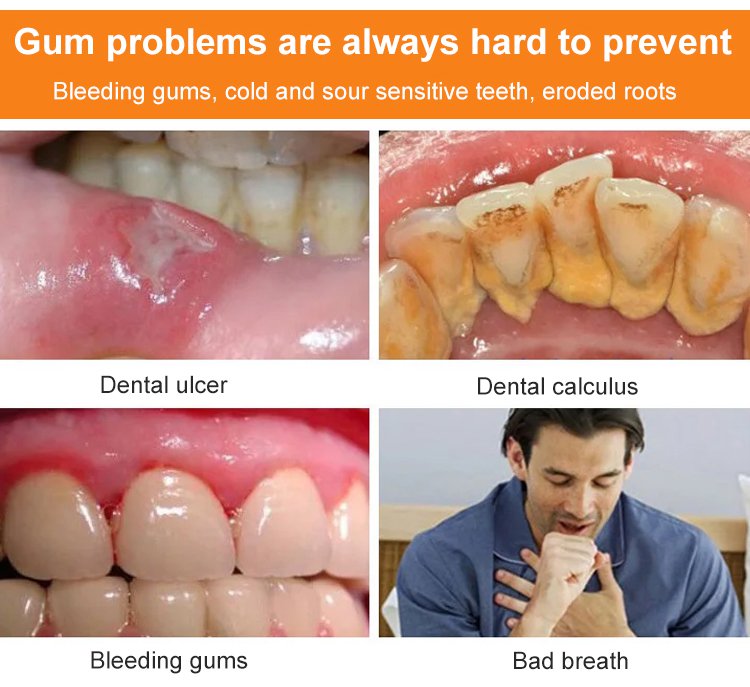 Gum problems are always hard to prevent
Bleeding gums, cold and sour sensitive teeth, eroded roots

Dental ulcer

Dental calculus

Bleeding gums

Bad breath